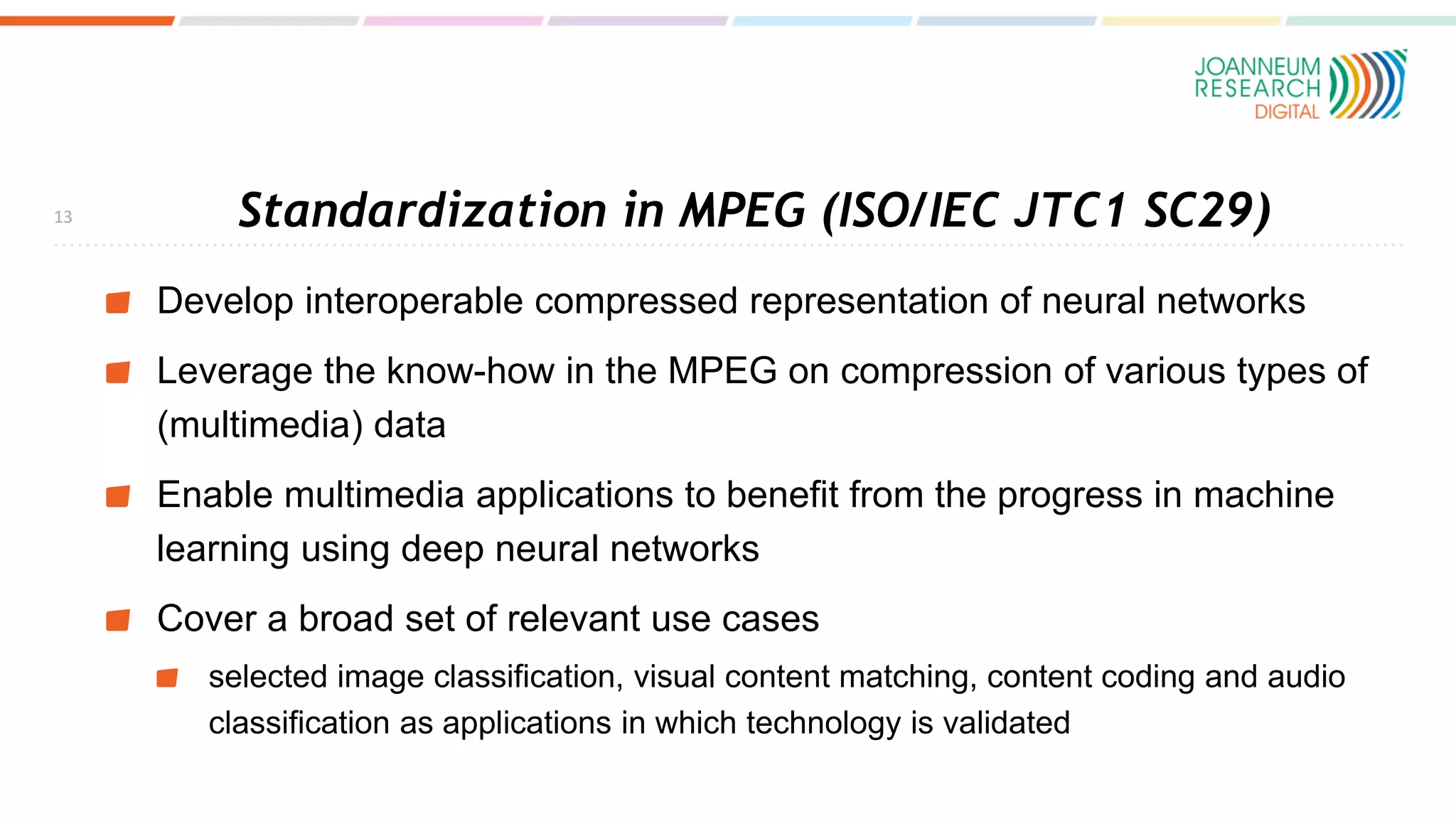 JOANNEUM RESEARCH DIGITAL

13

Standardization in MPEG (ISO/IEC JTC1 SC29)

Develop interoperable compressed representation of neural networks

Leverage the know-how in the MPEG on compression of various types of (multimedia) data

Enable multimedia applications to benefit from the progress in machine learning using deep neural networks

Cover a broad set of relevant use cases

selected image classification, visual content matching, content coding and audio classification as applications in which technology is validated